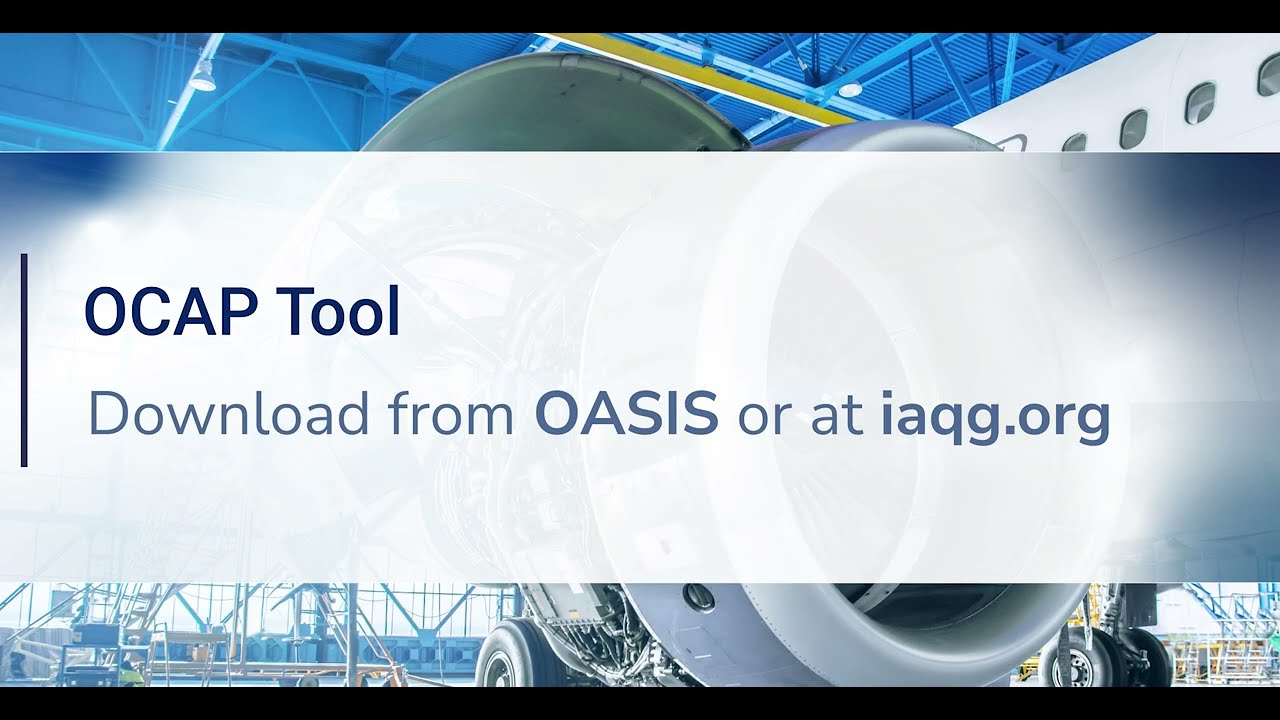 OCAP Tool

Download from OASIS or at iaqg.org